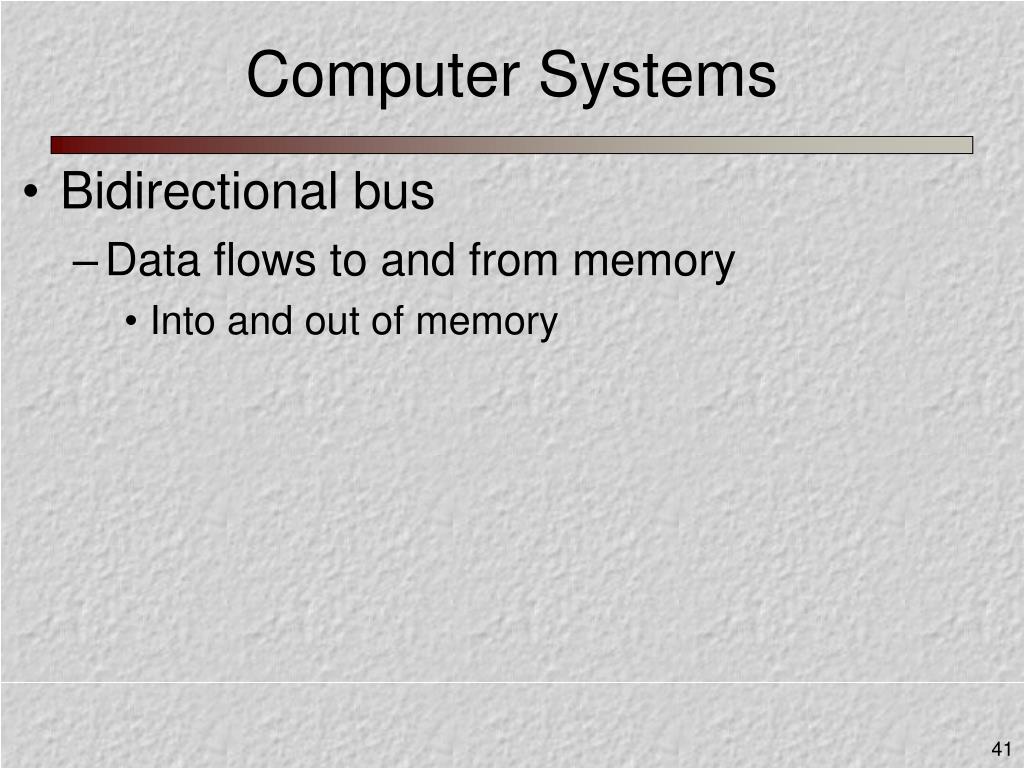 Computer Systems

• Bidirectional bus
– Data flows to and from memory
• Into and out of memory

41